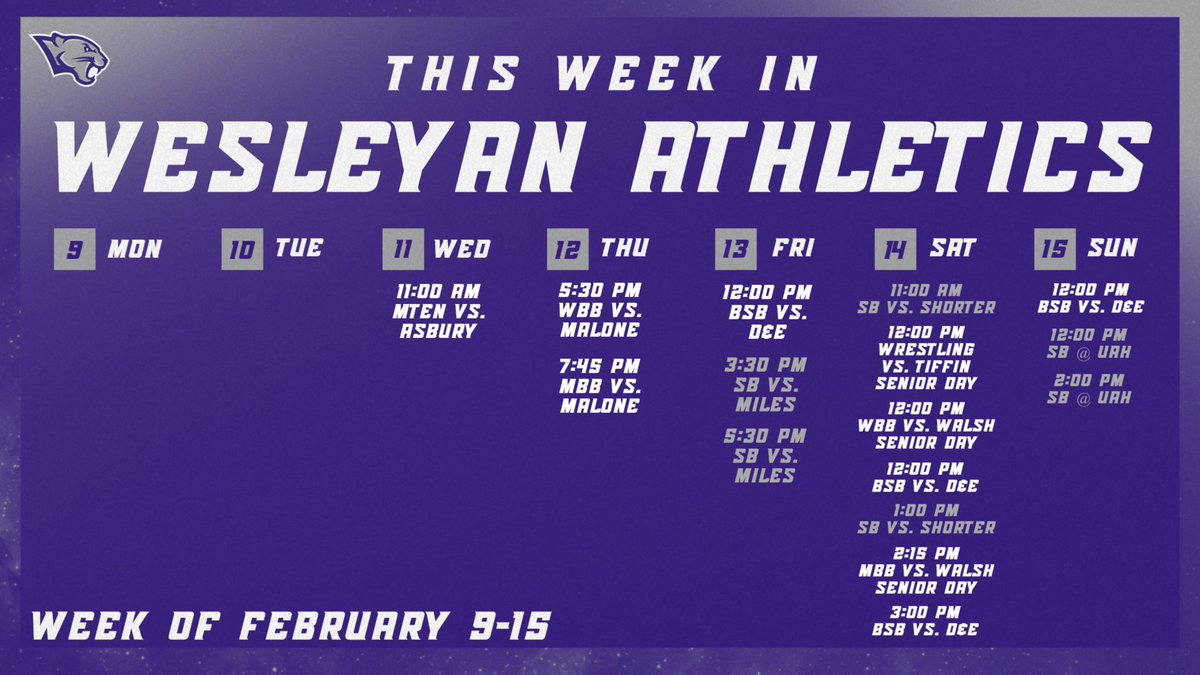 THIS WEEK IN
WESLEYAN ATHLETICS

9 MON

10 TUE

11 WED
11:00 AM
MTEN VS. ASBURY

12 THU
5:30 PM
WBB VS. MALONE

7:45 PM
MBB VS. MALONE

13 FRI
12:00 PM
BSB VS. D&E

3:30 PM
SB VS. MILES

5:30 PM
SB VS. MILES

14 SAT
11:00 AM
SB VS. SHORTER

12:00 PM
WRESTLING VS. TIFFIN
SENIOR DAY

12:00 PM
WBB VS. WALSH
SENIOR DAY

12:00 PM
BSB VS. D&E

1:00 PM
SB VS. SHORTER

2:15 PM
MBB VS. WALSH
SENIOR DAY

3:00 PM
BSB VS. D&E

15 SUN
12:00 PM
BSB VS. D&E

12:00 PM
SB @ UAH

2:00 PM
SB @ UAH

WEEK OF FEBRUARY 9-15